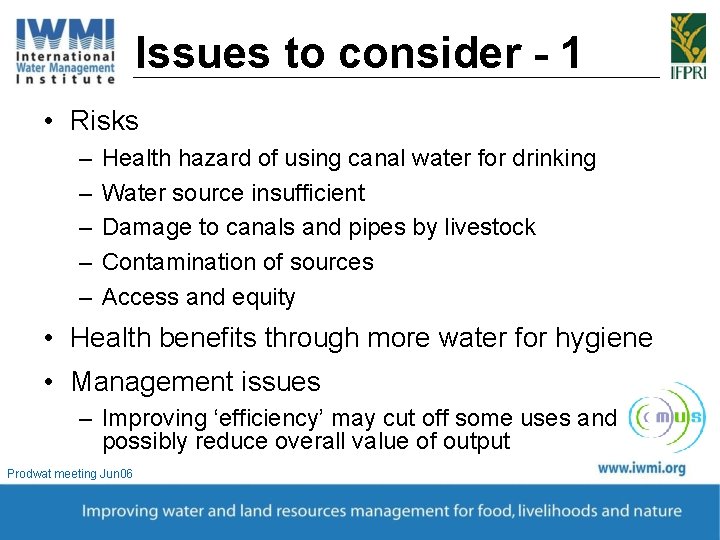 IWMI
International
Water Management
Institute

Issues to consider - 1

IFPRI

• Risks
- Health hazard of using canal water for drinking
- Water source insufficient
- Damage to canals and pipes by livestock
- Contamination of sources
- Access and equity
• Health benefits through more water for hygiene
• Management issues
- Improving 'efficiency' may cut off some uses and possibly reduce overall value of output

mus

Prodwat meeting Jun06

www.iwmi.org

Improving water and land resources management for food, livelihoods and nature